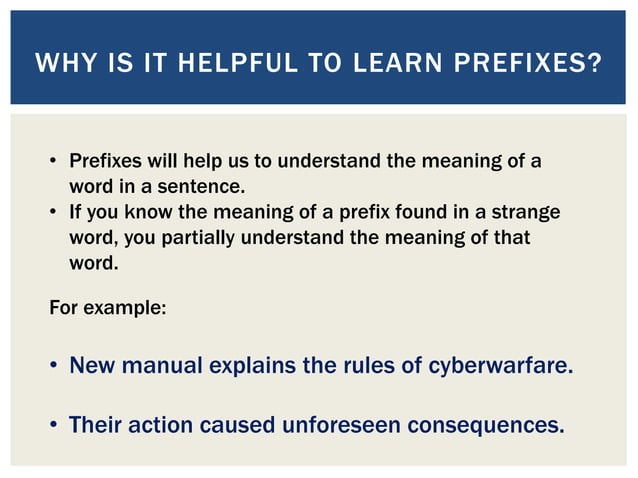 WHY IS IT HELPFUL TO LEARN PREFIXES?

• Prefixes will help us to understand the meaning of a word in a sentence.
• If you know the meaning of a prefix found in a strange word, you partially understand the meaning of that word.

For example:

• New manual explains the rules of cyberwarfare.

• Their action caused unforeseen consequences.